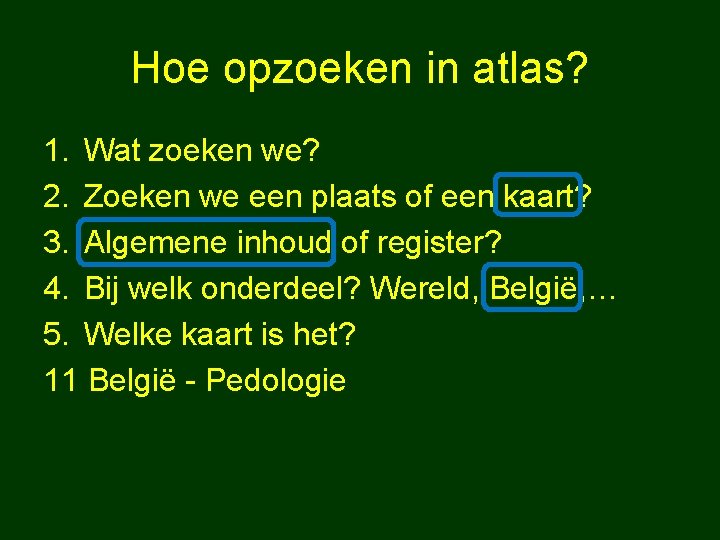 Hoe opzoeken in atlas?

1. Wat zoeken we?
2. Zoeken we een plaats of een kaart?
3. Algemene inhoud of register?
4. Bij welk onderdeel? Wereld, België,…
5. Welke kaart is het?
11 België - Pedologie